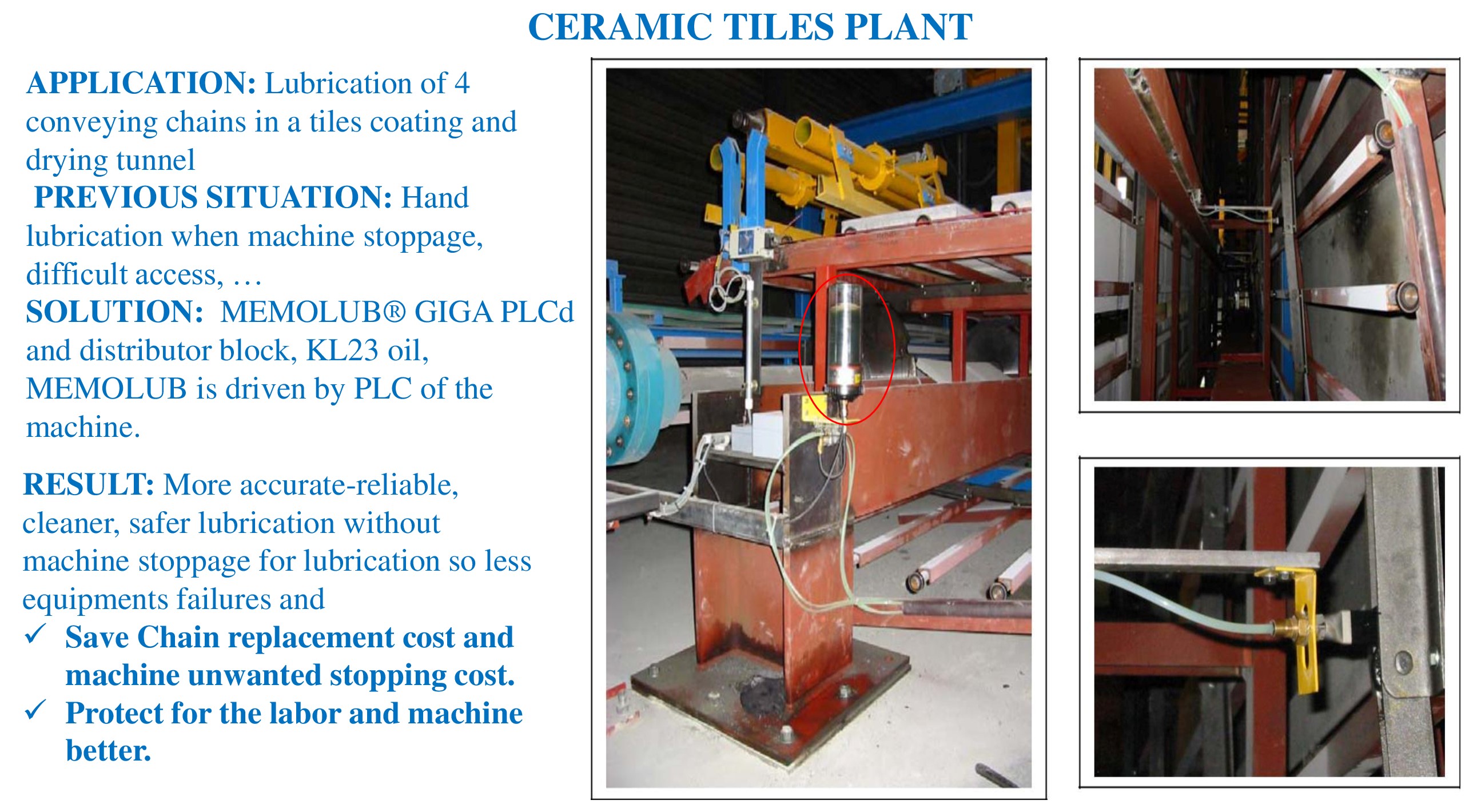 CERAMIC TILES PLANT

APPLICATION: Lubrication of 4 conveying chains in a tiles coating and drying tunnel
PREVIOUS SITUATION: Hand lubrication when machine stoppage, difficult access, …
SOLUTION: MEMOLUB® GIGA PLCd and distributor block, KL23 oil, MEMOLUB is driven by PLC of the machine.

RESULT: More accurate-reliable, cleaner, safer lubrication without machine stoppage for lubrication so less equipments failures and
✓ Save Chain replacement cost and machine unwanted stopping cost.
✓ Protect for the labor and machine better.